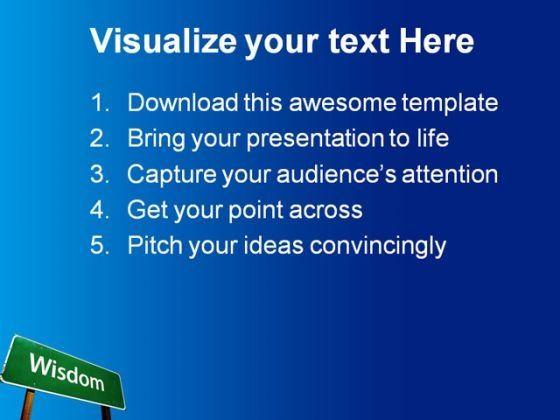 Visualize your text Here

1. Download this awesome template
2. Bring your presentation to life
3. Capture your audience's attention
4. Get your point across
5. Pitch your ideas convincingly

Wisdom